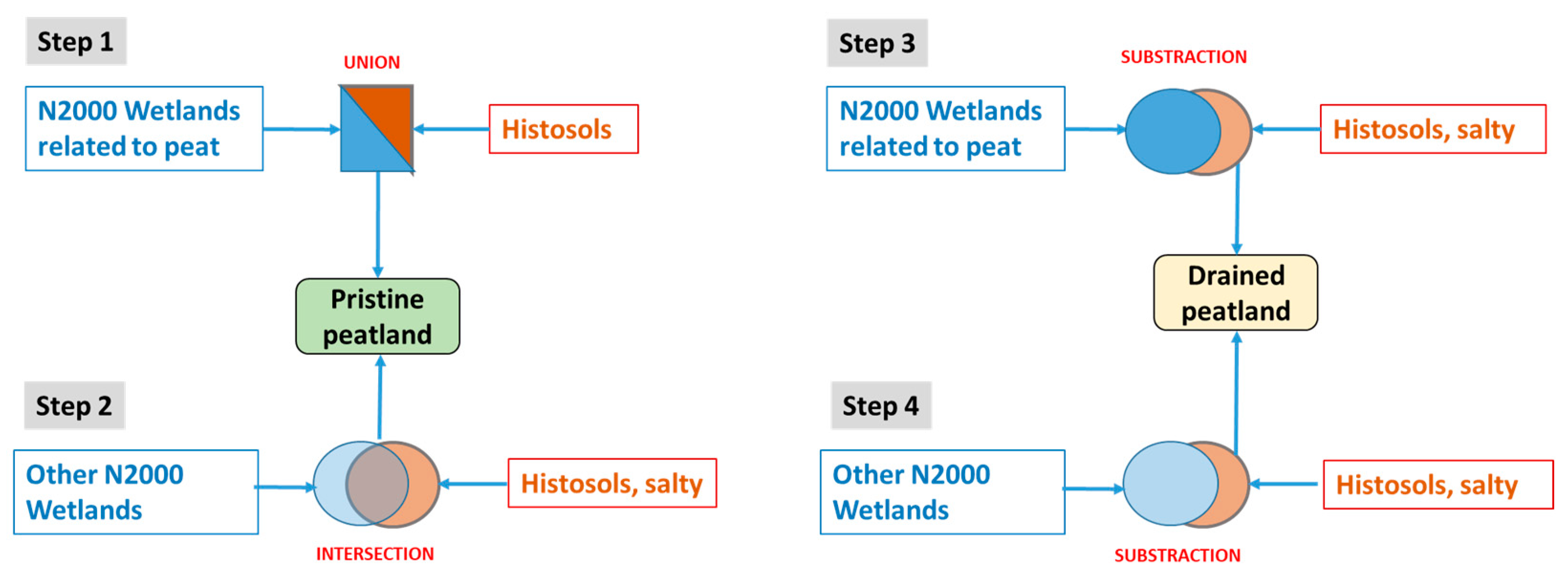 Step 1

UNION

N2000 Wetlands related to peat

Histosols

Pristine peatland

Step 2

Other N2000 Wetlands

Histosols, salty

INTERSECTION

Step 3

SUBSTRACTION

N2000 Wetlands related to peat

Histosols, salty

Drained peatland

Step 4

Other N2000 Wetlands

Histosols, salty

SUBSTRACTION